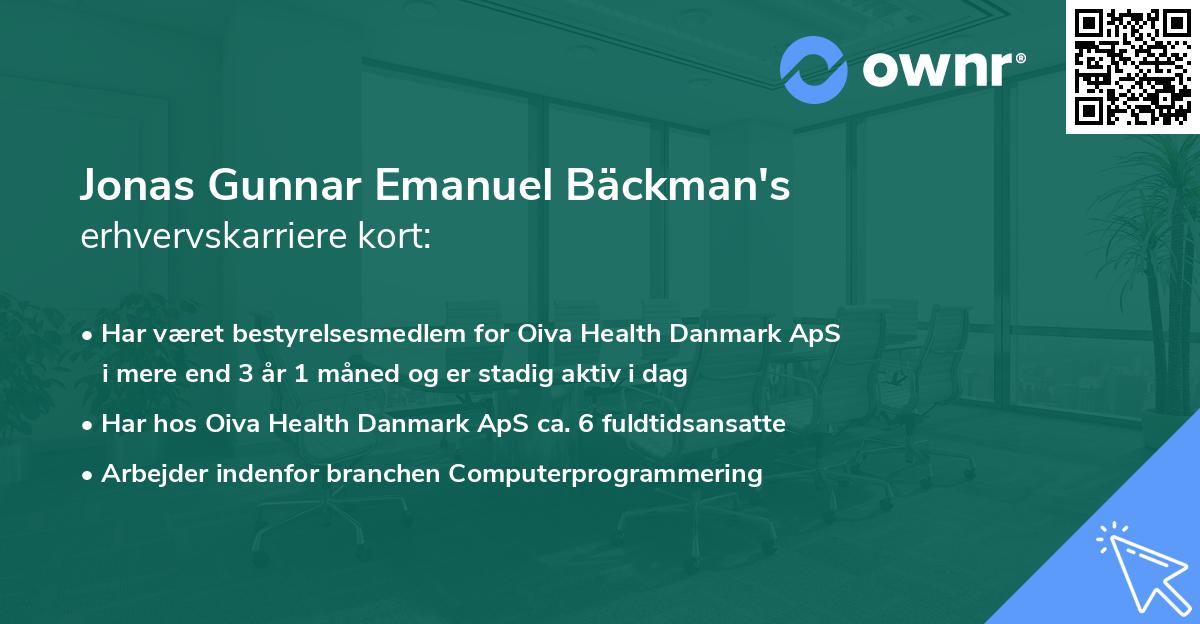 ownr®

Jonas Gunnar Emanuel Bäckman's
erhvervskarriere kort:

• Har været bestyrelsesmedlem for Oiva Health Danmark ApS i mere end 3 år 1 måned og er stadig aktiv i dag

• Har hos Oiva Health Danmark ApS ca. 6 fuldtidsansatte

• Arbejder indenfor branchen Computerprogrammering